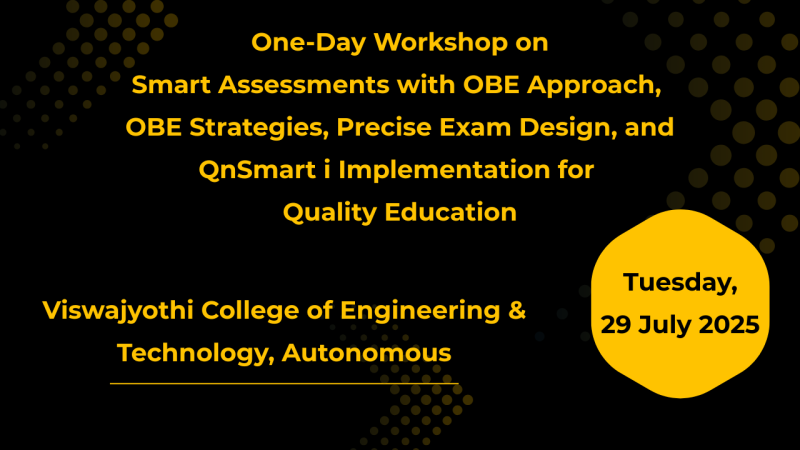 One-Day Workshop on
Smart Assessments with OBE Approach,
OBE Strategies, Precise Exam Design, and
QnSmart i Implementation for
Quality Education

Viswajyothi College of Engineering &
Technology, Autonomous

Tuesday,
29 July 2025